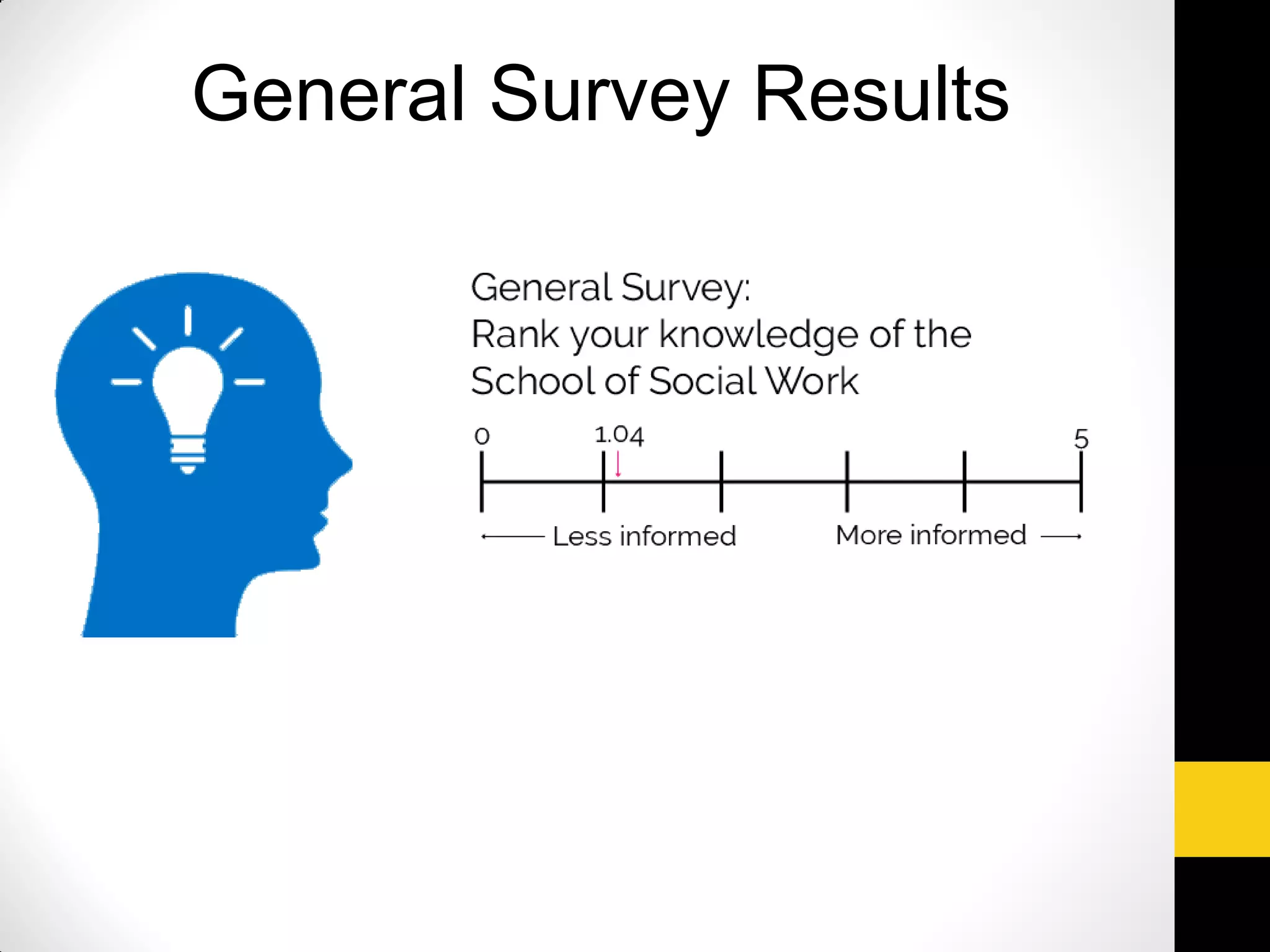 General Survey Results

General Survey:
Rank your knowledge of the School of Social Work

0 1.04 5

Less informed More informed